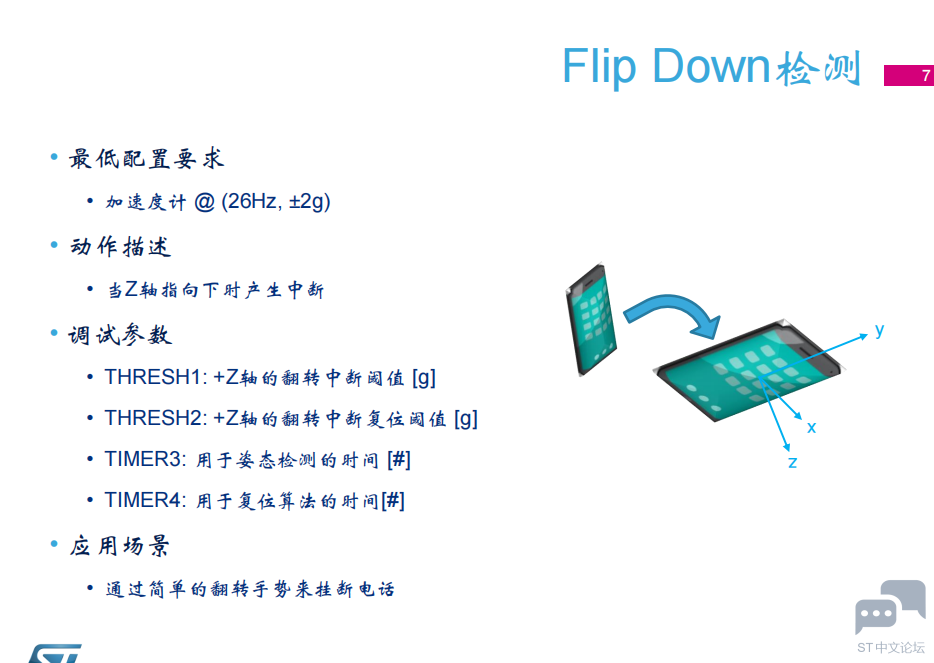 Flip Down检测

7

• 最低配置要求
  • 加速度计 @ (26Hz, ±2g)
• 动作描述
  • 当Z轴指向下时产生中断
• 调试参数
  • THRESH1: +Z轴的翻转中断阈值 [g]
  • THRESH2: +Z轴的翻转中断复位阈值 [g]
  • TIMER3: 用于姿态检测的时间 [#]
  • TIMER4: 用于复位算法的时间[#]
• 应用场景
  • 通过简单的翻转手势来挂断电话

y
x
z

ST中文论坛